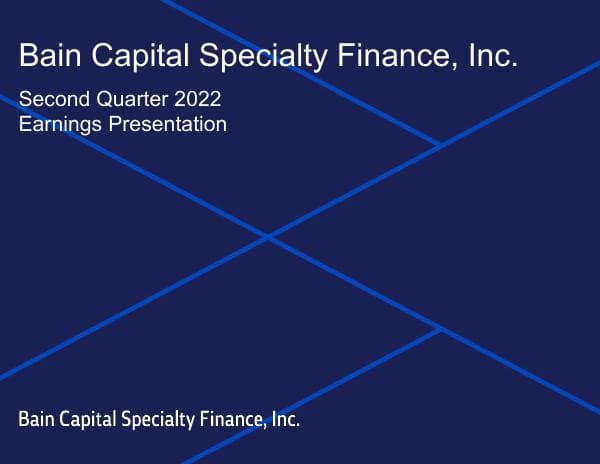 Bain Capital Specialty Finance, Inc.

Second Quarter 2022
Earnings Presentation

Bain Capital Specialty Finance, Inc.